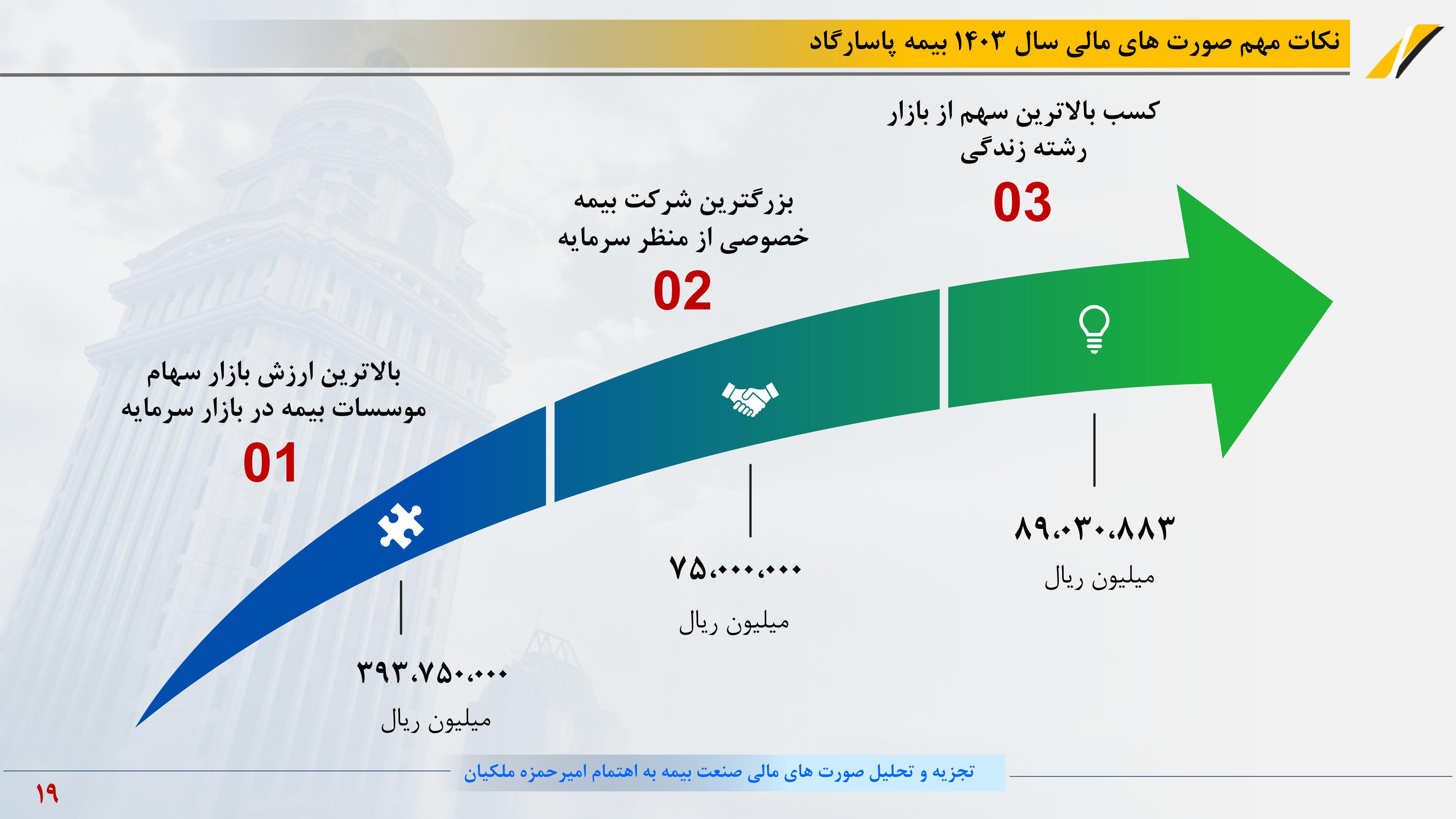 نکات مهم صورت های مالی سال ۱۴۰۳ بیمه پاسارگاد

کسب بالاترین سهم از بازار رشته زندگی
03

بزرگترین شرکت بیمه خصوصی از منظر سرمایه
02

بالاترین ارزش بازار سهام موسسات بیمه در بازار سرمایه
01

۸۹،۰۳۰،۸۸۳
میلیون ریال

۷۵،۰۰۰،۰۰۰
میلیون ریال

۳۹۳،۷۵۰،۰۰۰
میلیون ریال

تجزیه و تحلیل صورت های مالی صنعت بیمه به اهتمام امیرحمزه ملکیان

۱۹